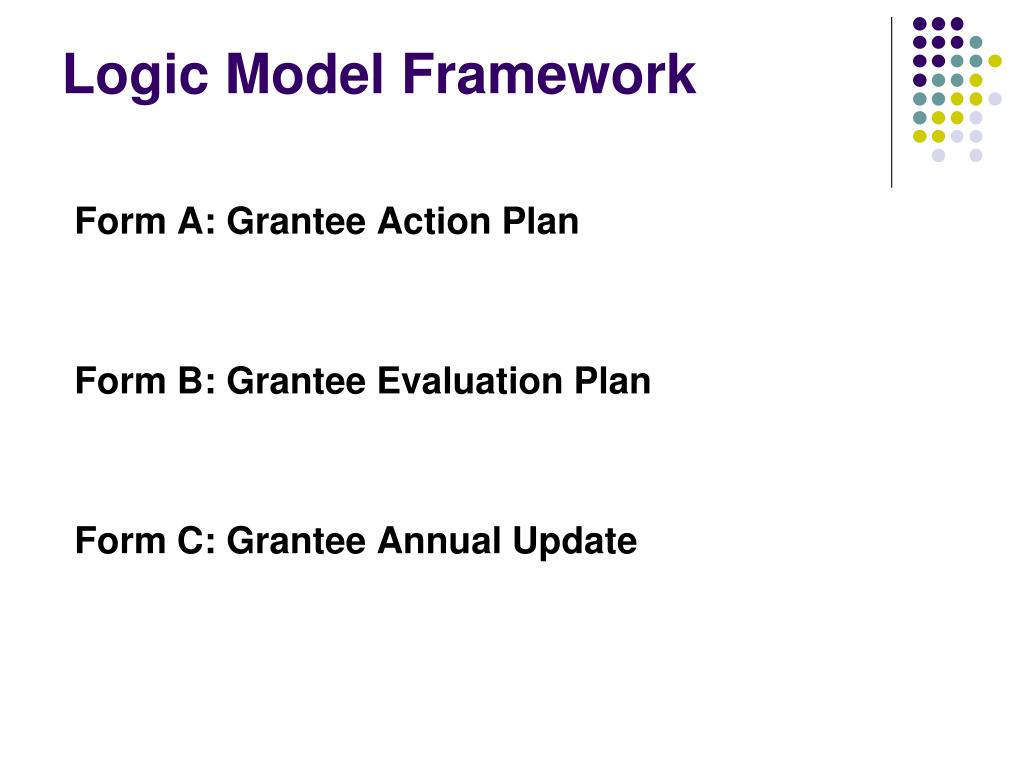 Logic Model Framework

Form A: Grantee Action Plan

Form B: Grantee Evaluation Plan

Form C: Grantee Annual Update